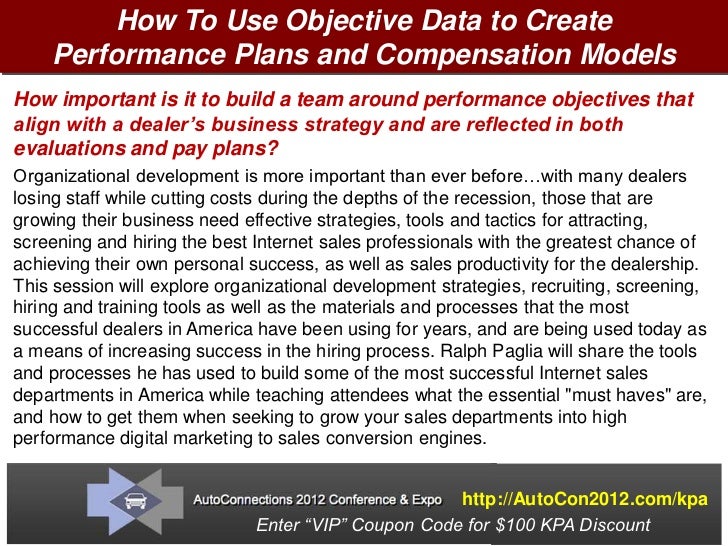 How To Use Objective Data to Create Performance Plans and Compensation Models

How important is it to build a team around performance objectives that align with a dealer's business strategy and are reflected in both evaluations and pay plans?

Organizational development is more important than ever before…with many dealers losing staff while cutting costs during the depths of the recession, those that are growing their business need effective strategies, tools and tactics for attracting, screening and hiring the best Internet sales professionals with the greatest chance of achieving their own personal success, as well as sales productivity for the dealership. This session will explore organizational development strategies, recruiting, screening, hiring and training tools as well as the materials and processes that the most successful dealers in America have been using for years, and are being used today as a means of increasing success in the hiring process. Ralph Paglia will share the tools and processes he has used to build some of the most successful Internet sales departments in America while teaching attendees what the essential "must haves" are, and how to get them when seeking to grow your sales departments into high performance digital marketing to sales conversion engines.

AutoConnections 2012 Conference & Expo http://AutoCon2012.com/kpa

Enter "VIP" Coupon Code for $100 KPA Discount